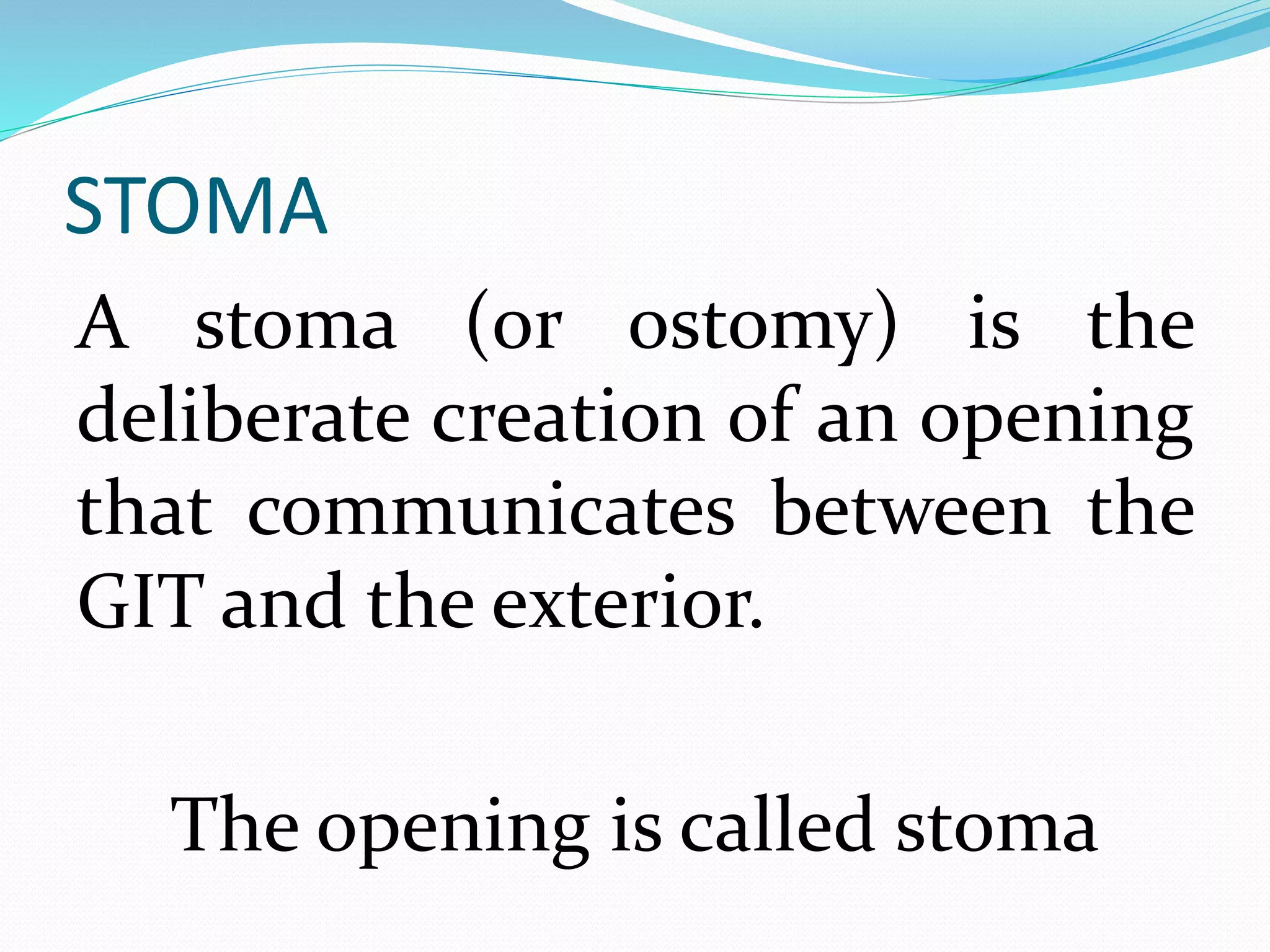 STOMA

A stoma (or ostomy) is the deliberate creation of an opening that communicates between the GIT and the exterior.

The opening is called stoma